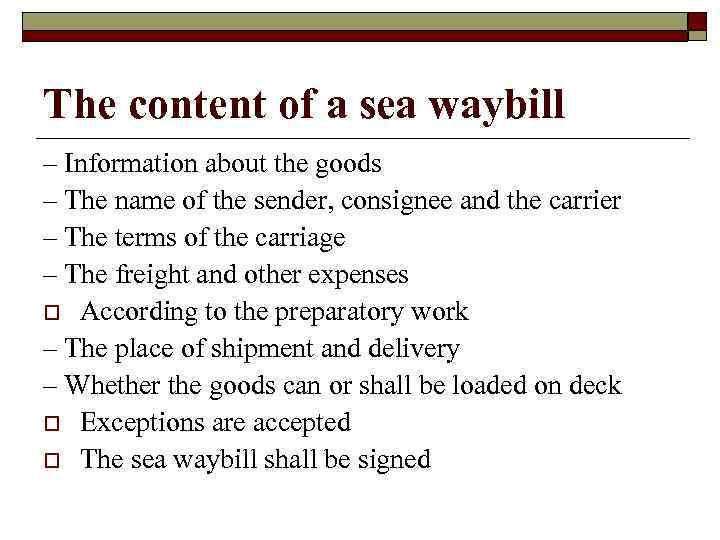 The content of a sea waybill

– Information about the goods
– The name of the sender, consignee and the carrier
– The terms of the carriage
– The freight and other expenses
□ According to the preparatory work
– The place of shipment and delivery
– Whether the goods can or shall be loaded on deck
□ Exceptions are accepted
□ The sea waybill shall be signed